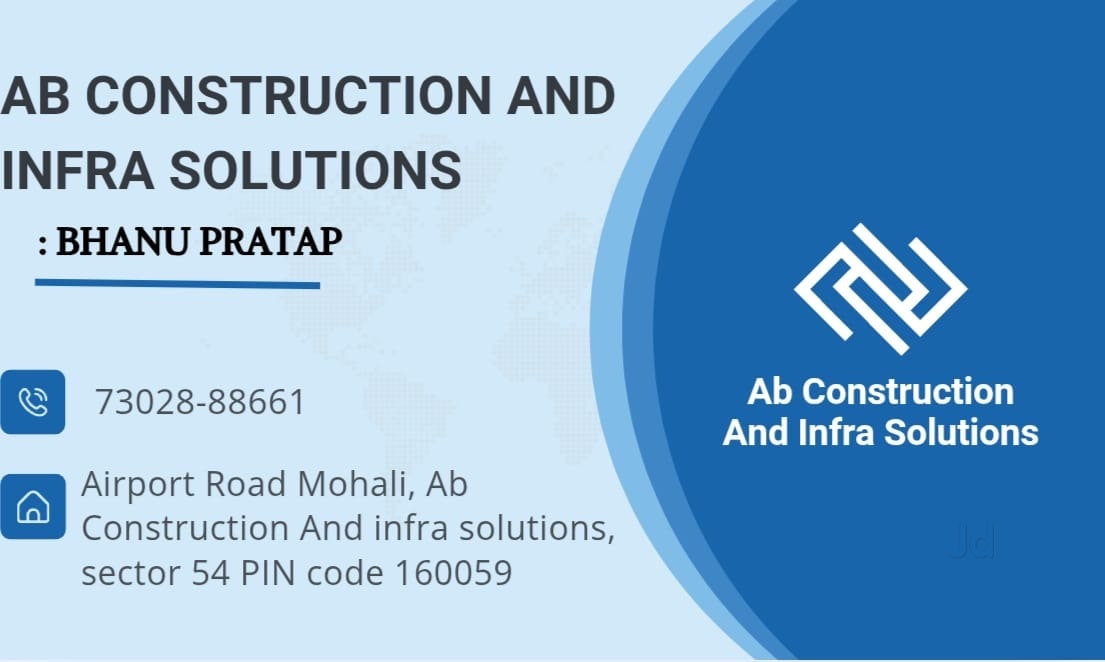 AB CONSTRUCTION AND INFRA SOLUTIONS

: BHANU PRATAP

73028-88661

Airport Road Mohali, Ab Construction And infra solutions, sector 54 PIN code 160059

Ab Construction And Infra Solutions

Jd